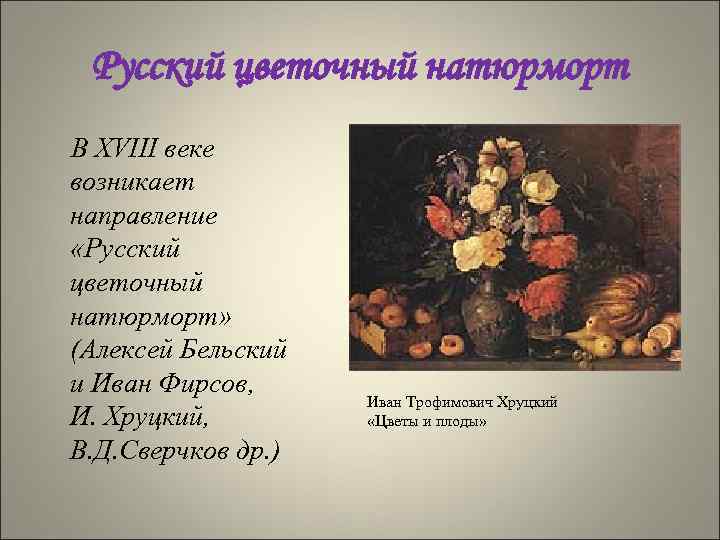 Русский цветочный натюрморт

В XVIII веке возникает направление «Русский цветочный натюрморт» (Алексей Бельский и Иван Фирсов, И. Хруцкий, В.Д.Сверчков др.)

Иван Трофимович Хруцкий
«Цветы и плоды»